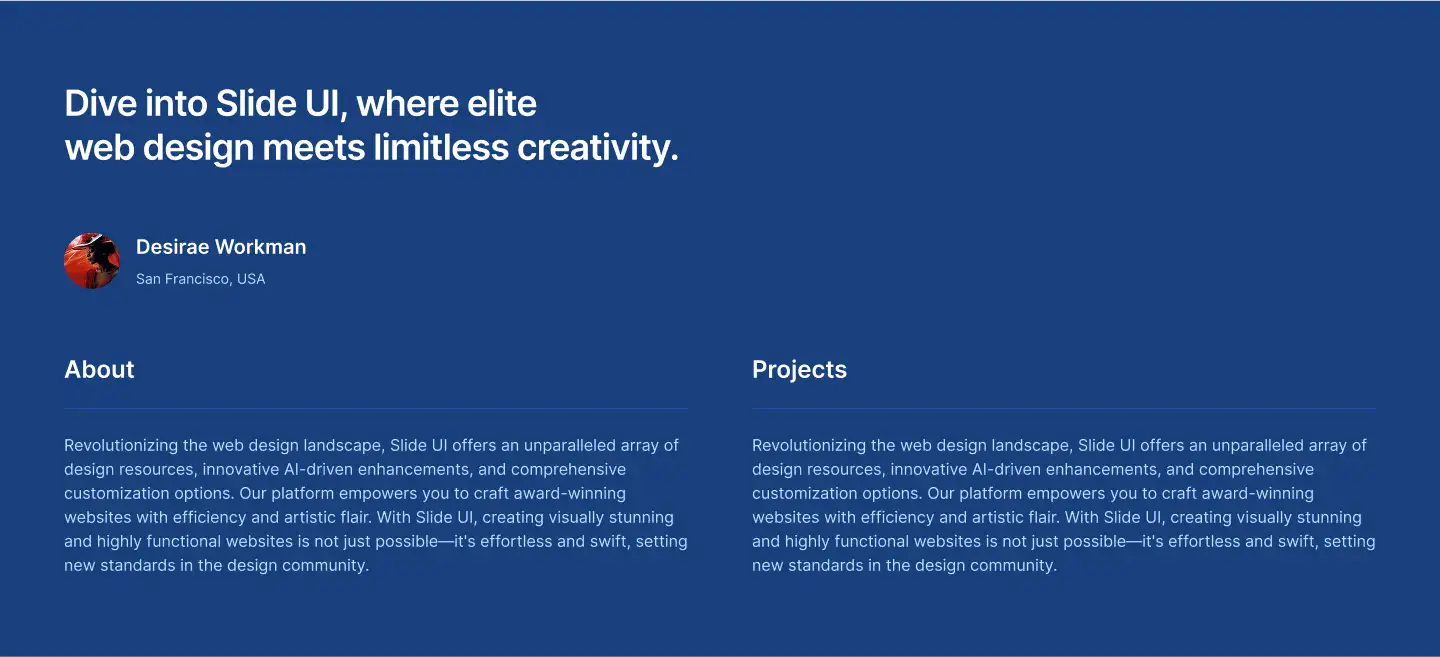 Dive into Slide UI, where elite web design meets limitless creativity.

Desirae Workman

San Francisco, USA

About

Revolutionizing the web design landscape, Slide UI offers an unparalleled array of design resources, innovative AI-driven enhancements, and comprehensive customization options. Our platform empowers you to craft award-winning websites with efficiency and artistic flair. With Slide UI, creating visually stunning and highly functional websites is not just possible—it's effortless and swift, setting new standards in the design community.

Projects

Revolutionizing the web design landscape, Slide UI offers an unparalleled array of design resources, innovative AI-driven enhancements, and comprehensive customization options. Our platform empowers you to craft award-winning websites with efficiency and artistic flair. With Slide UI, creating visually stunning and highly functional websites is not just possible—it's effortless and swift, setting new standards in the design community.